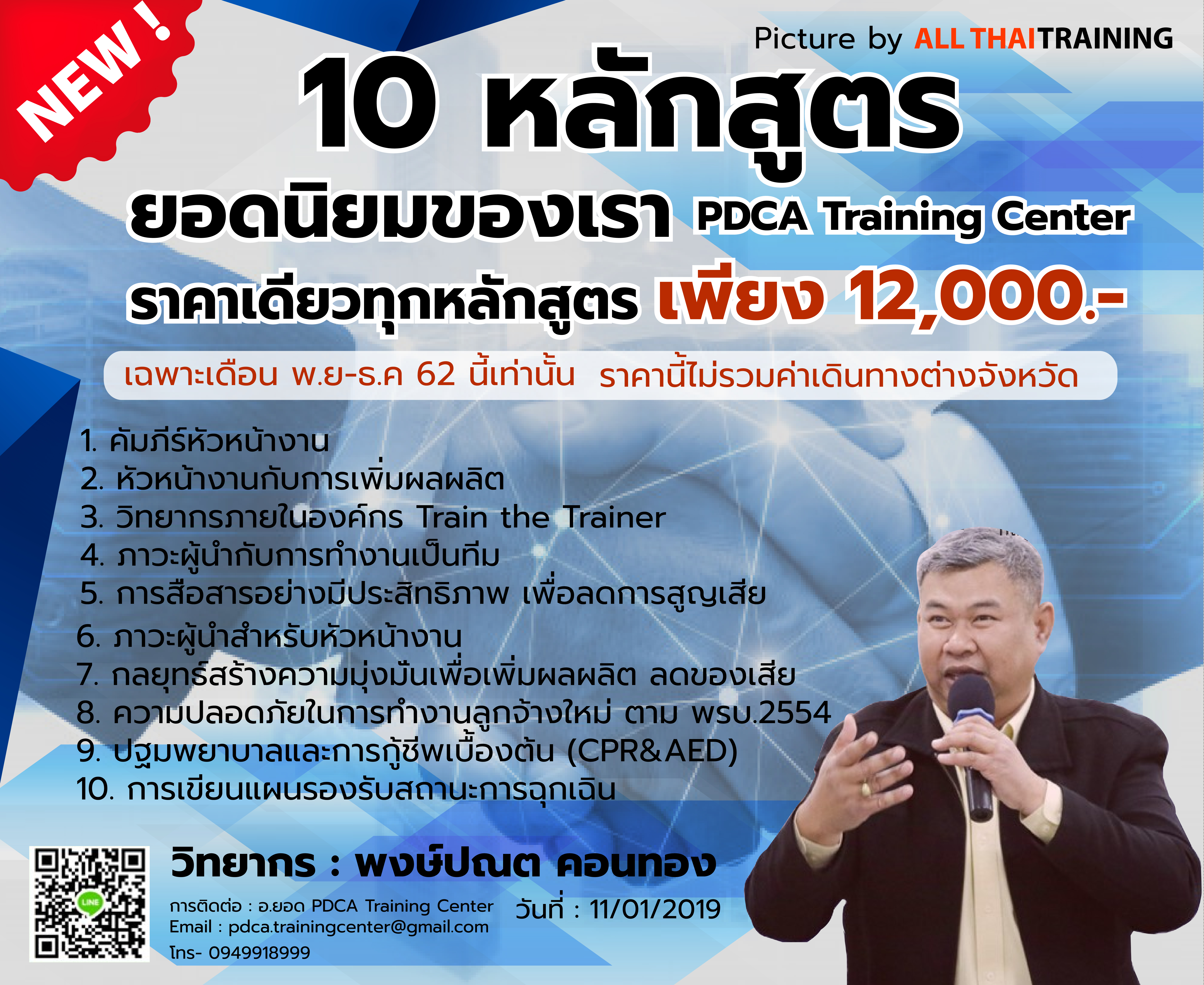 NEW !

Picture by ALL THAITRAINING

10 หลักสูตร

ยอดนิยมของเรา PDCA Training Center

ราคาเดียวทุกหลักสูตร เพียง 12,000.-

เฉพาะเดือน พ.ย-ธ.ค 62 นี้เท่านั้น ราคานี้ไม่รวมค่าเดินทางต่างจังหวัด

1. คัมภีร์หัวหน้างาน
2. หัวหน้างานกับการเพิ่มผลผลิต
3. วิทยากรภายในองค์กร Train the Trainer
4. ภาวะผู้นำกับการทำงานเป็นทีม
5. การสื่อสารอย่างมีประสิทธิภาพ เพื่อลดการสูญเสีย
6. ภาวะผู้นำสำหรับหัวหน้างาน
7. กลยุทธ์สร้างความมุ่งมั่นเพื่อเพิ่มผลผลิต ลดของเสีย
8. ความปลอดภัยในการทำงานลูกจ้างใหม่ ตาม พรบ.2554
9. ปฐมพยาบาลและการกู้ชีพเบื้องต้น (CPR&AED)
10. การเขียนแผนรองรับสถานะการฉุกเฉิน

LINE

วิทยากร : พงษ์ปณต คอนทอง

การติดต่อ : อ.ยอด PDCA Training Center
Email : pdca.trainingcenter@gmail.com
โทร- 0949918999

วันที่ : 11/01/2019